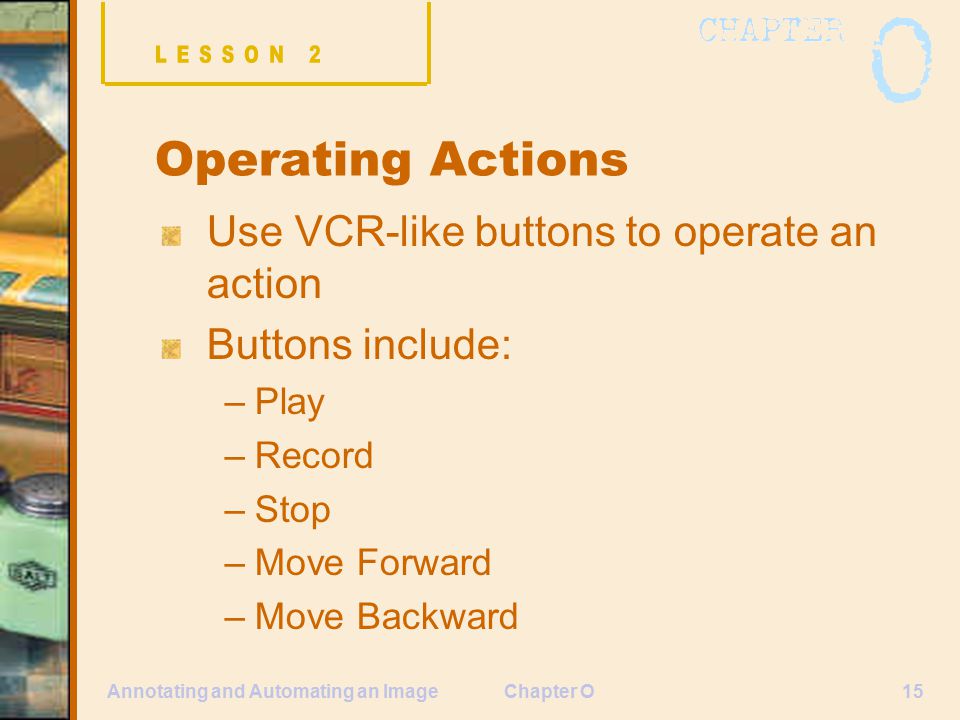 LESSON 2

CHAPTER O

Operating Actions

Use VCR-like buttons to operate an action

Buttons include:

– Play

– Record

– Stop

– Move Forward

– Move Backward

Annotating and Automating an Image

Chapter O

15